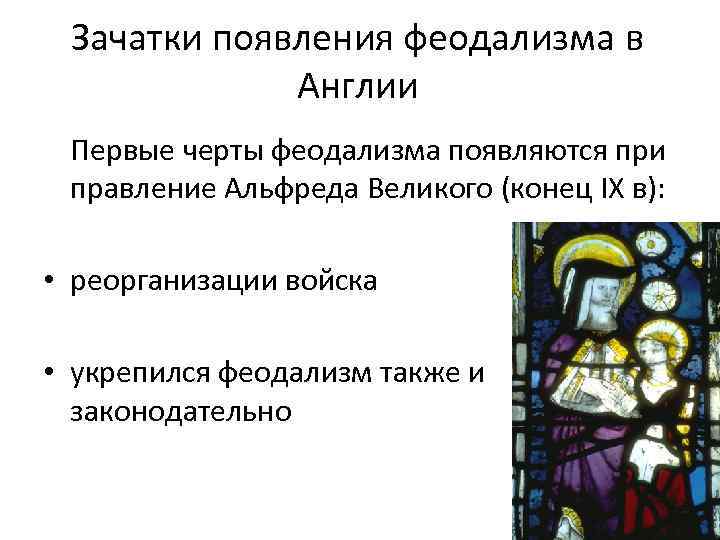 Зачатки появления феодализма в Англии

Первые черты феодализма появляются при правление Альфреда Великого (конец IX в):

• реорганизации войска

• укрепился феодализм также и законодательно